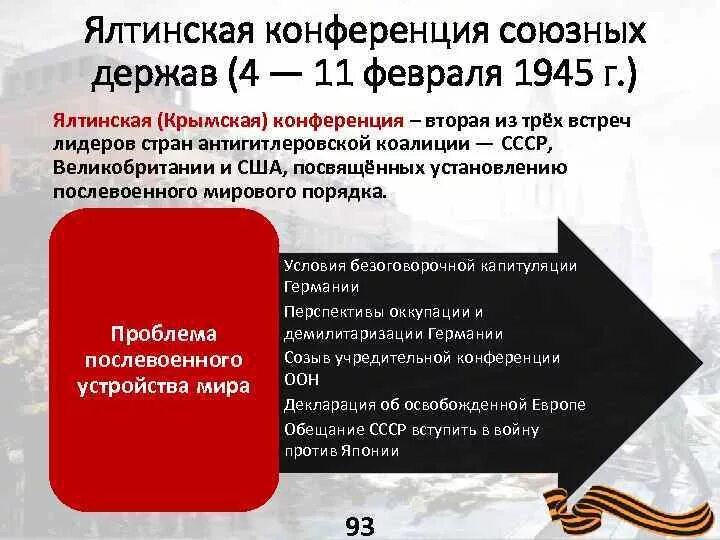 Ялтинская конференция союзных держав (4 — 11 февраля 1945 г.)

Ялтинская (Крымская) конференция – вторая из трёх встреч лидеров стран антигитлеровской коалиции — СССР, Великобритании и США, посвящённых установлению послевоенного мирового порядка.

Проблема послевоенного устройства мира

Условия безоговорочной капитуляции Германии
Перспективы оккупации и демилитаризации Германии
Созыв учредительной конференции ООН
Декларация об освобожденной Европе
Обещание СССР вступить в войну против Японии

93